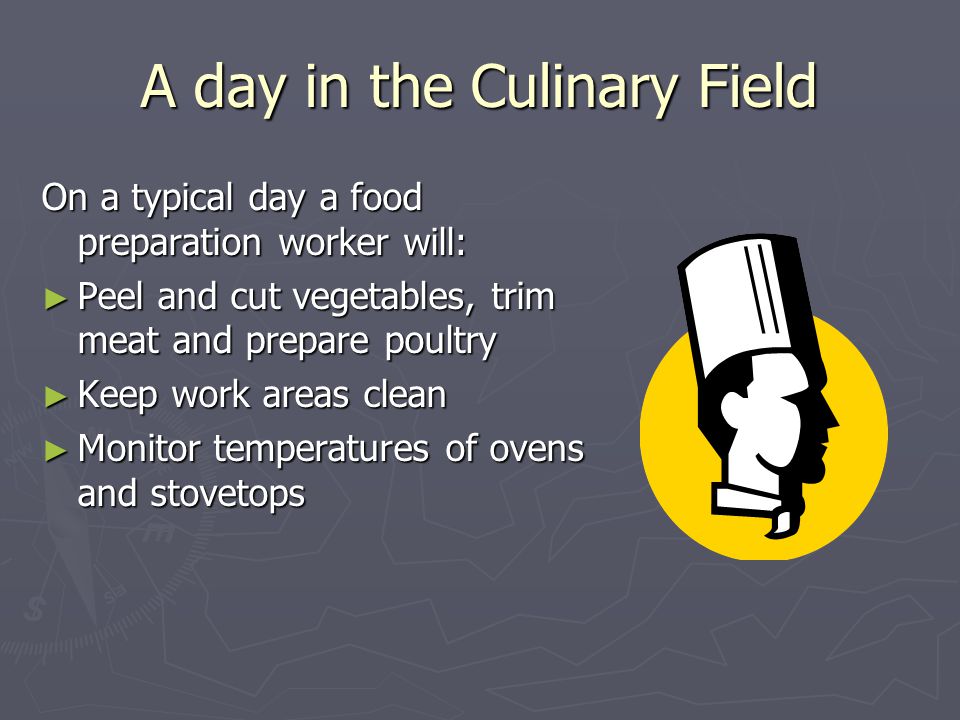 A day in the Culinary Field

On a typical day a food preparation worker will:

► Peel and cut vegetables, trim meat and prepare poultry
► Keep work areas clean
► Monitor temperatures of ovens and stovetops